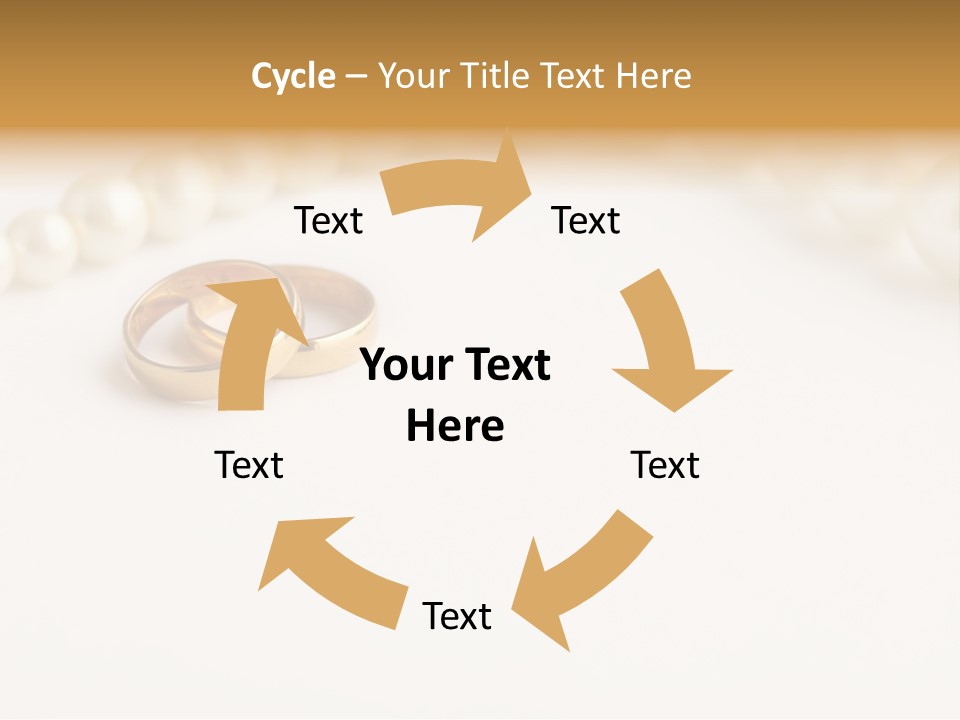 Cycle – Your Title Text Here

Text

Text

Your Text Here

Text

Text

Text